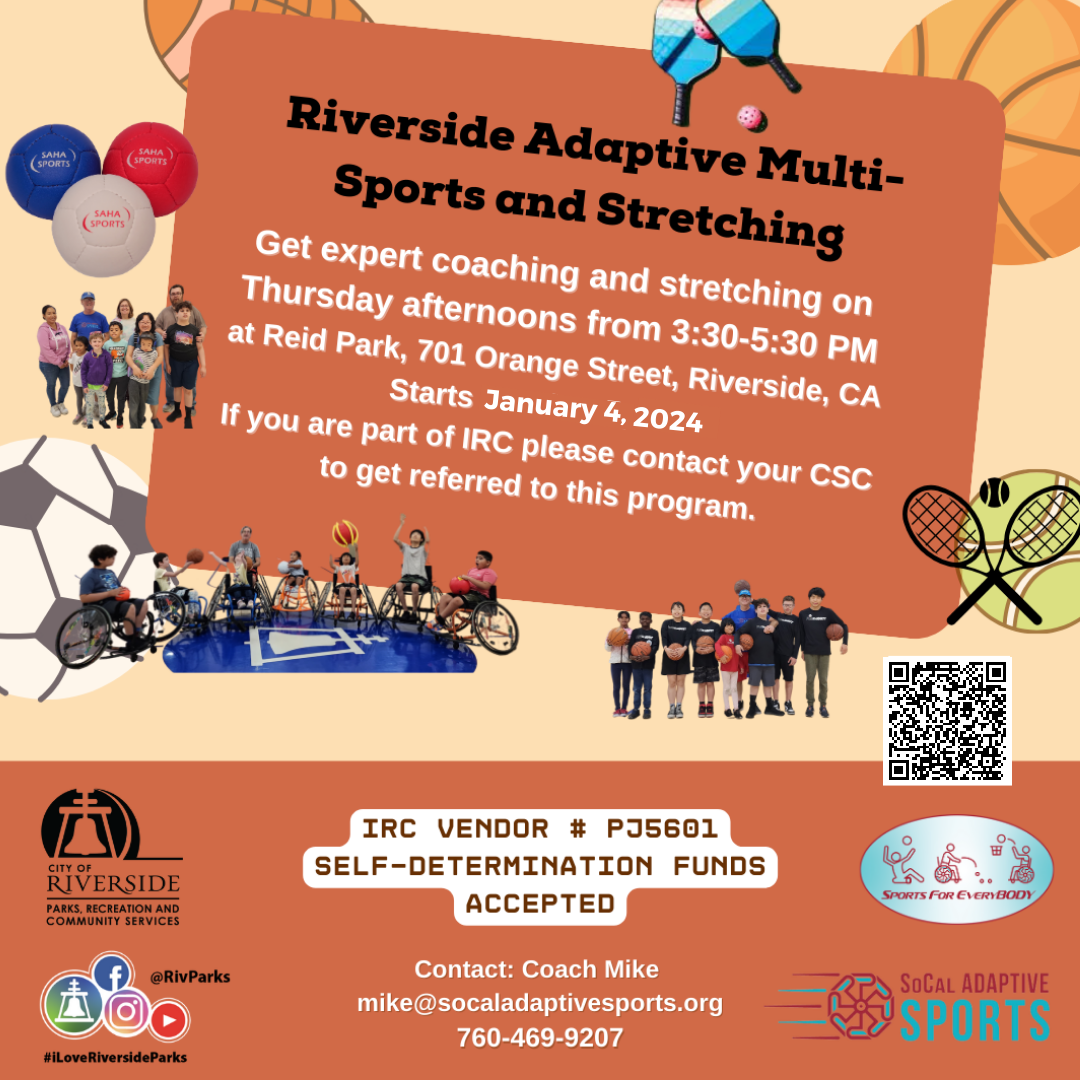 SAHA SPORTS
SAHA SPORTS
SAHA SPORTS

Riverside Adaptive Multi-Sports and Stretching

Get expert coaching and stretching on Thursday afternoons from 3:30-5:30 PM at Reid Park, 701 Orange Street, Riverside, CA
Starts January 4, 2024
If you are part of IRC please contact your CSC to get referred to this program.

CITY OF RIVERSIDE
PARKS, RECREATION AND COMMUNITY SERVICES

IRC VENDOR # PJ5601
SELF-DETERMINATION FUNDS ACCEPTED

SPORTS FOR EVERYBODY

@RivParks
#iLoveRiversideParks

Contact: Coach Mike
mike@socaladaptivesports.org
760-469-9207

SoCal ADAPTIVE SPORTS